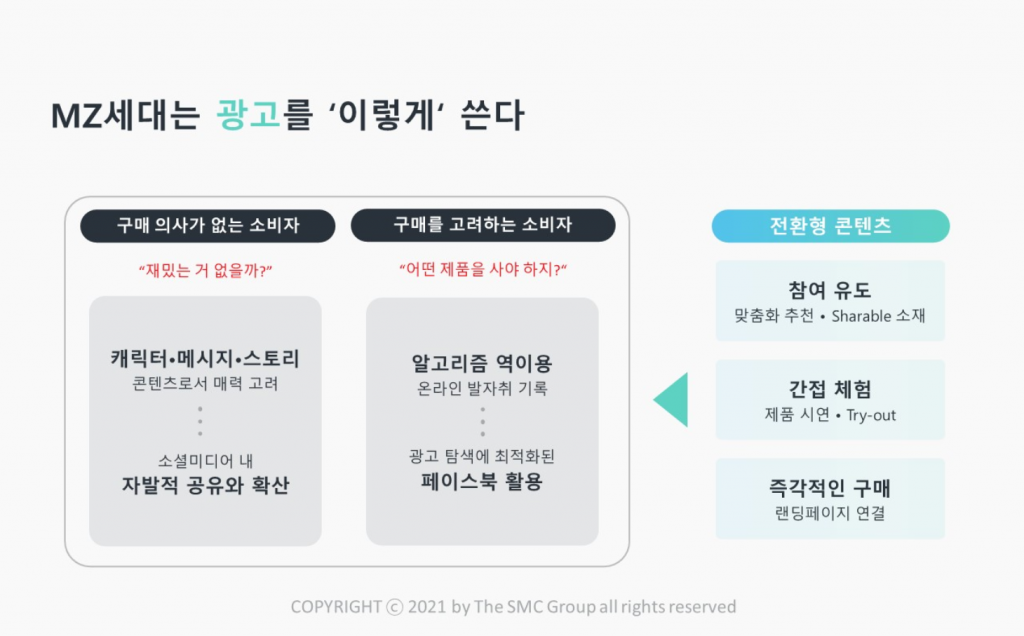 MZ세대는 광고를 '이렇게' 쓴다

구매 의사가 없는 소비자

"재밌는 거 없을까?"

캐릭터•메시지•스토리
콘텐츠로서 매력 고려

소셜미디어 내
자발적 공유와 확산

구매를 고려하는 소비자

"어떤 제품을 사야 하지?"

알고리즘 역이용
온라인 발자취 기록

광고 탐색에 최적화된
페이스북 활용

전환형 콘텐츠

참여 유도
맞춤화 추천 • Sharable 소재

간접 체험
제품 시연 • Try-out

즉각적인 구매
랜딩페이지 연결

COPYRIGHT ⓒ 2021 by The SMC Group all rights reserved